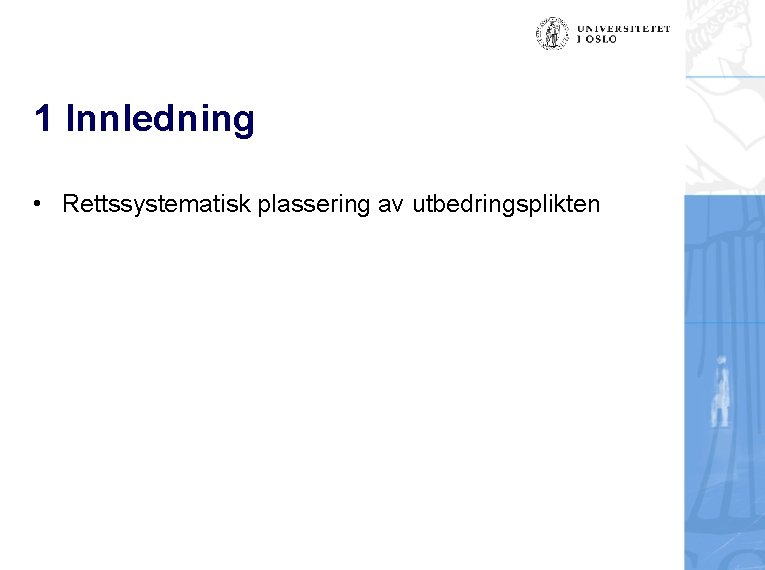 UNIVERSITETET I OSLO

1 Innledning

• Rettssystematisk plassering av utbedringsplikten